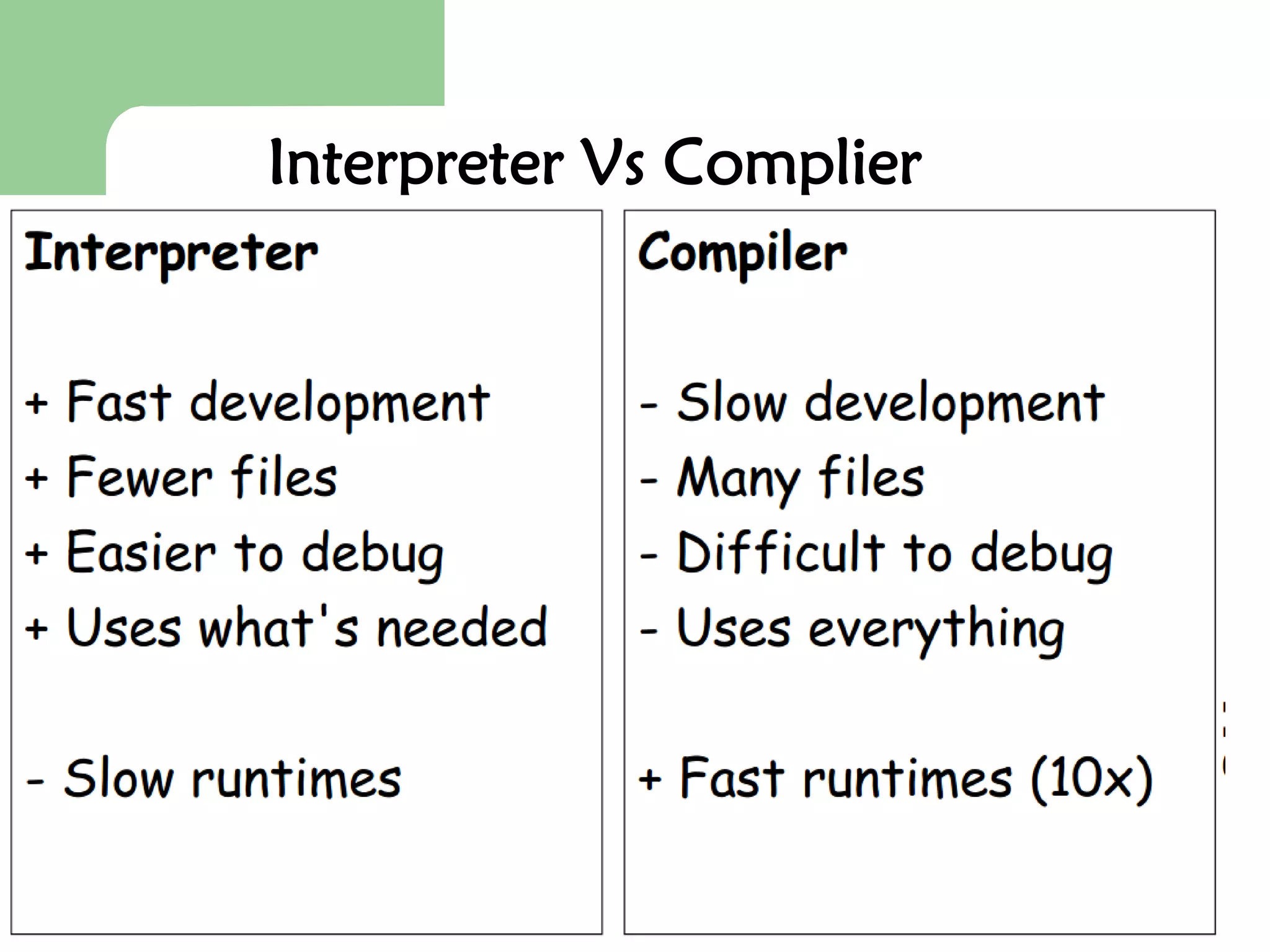 Interpreter Vs Complier

Interpreter

+ Fast development
+ Fewer files
+ Easier to debug
+ Uses what's needed

- Slow runtimes

Compiler

- Slow development
- Many files
- Difficult to debug
- Uses everything

+ Fast runtimes (10x)